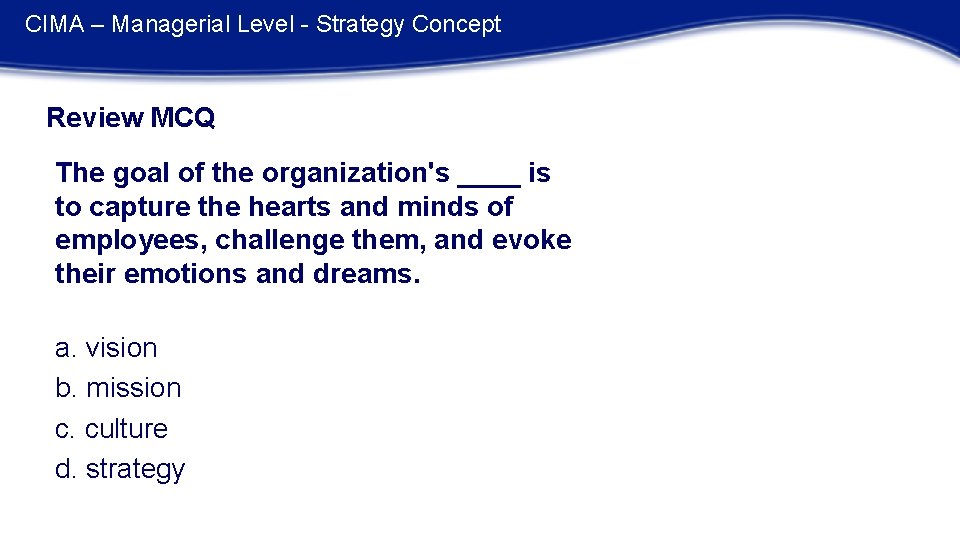 CIMA – Managerial Level - Strategy Concept

Review MCQ

The goal of the organization's ____ is to capture the hearts and minds of employees, challenge them, and evoke their emotions and dreams.

a. vision
b. mission
c. culture
d. strategy